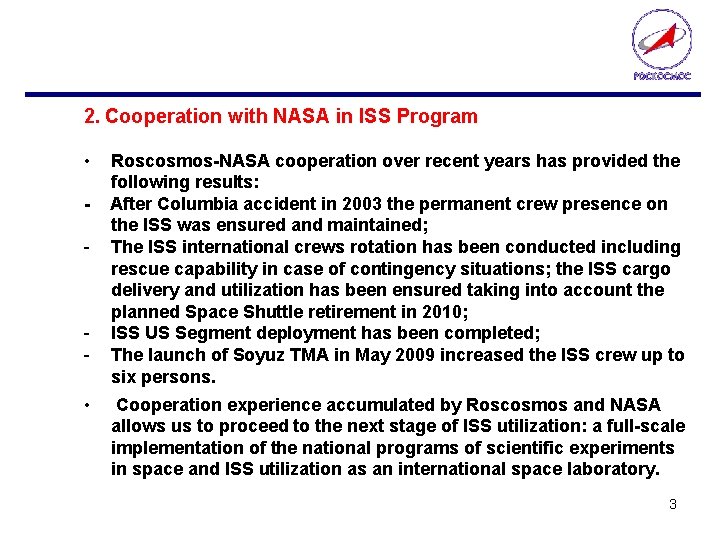 РОСКОСМОС

2. Cooperation with NASA in ISS Program

• Roscosmos-NASA cooperation over recent years has provided the following results:
- After Columbia accident in 2003 the permanent crew presence on the ISS was ensured and maintained;
- The ISS international crews rotation has been conducted including rescue capability in case of contingency situations; the ISS cargo delivery and utilization has been ensured taking into account the planned Space Shuttle retirement in 2010;
- ISS US Segment deployment has been completed;
- The launch of Soyuz TMA in May 2009 increased the ISS crew up to six persons.

• Cooperation experience accumulated by Roscosmos and NASA allows us to proceed to the next stage of ISS utilization: a full-scale implementation of the national programs of scientific experiments in space and ISS utilization as an international space laboratory.

3